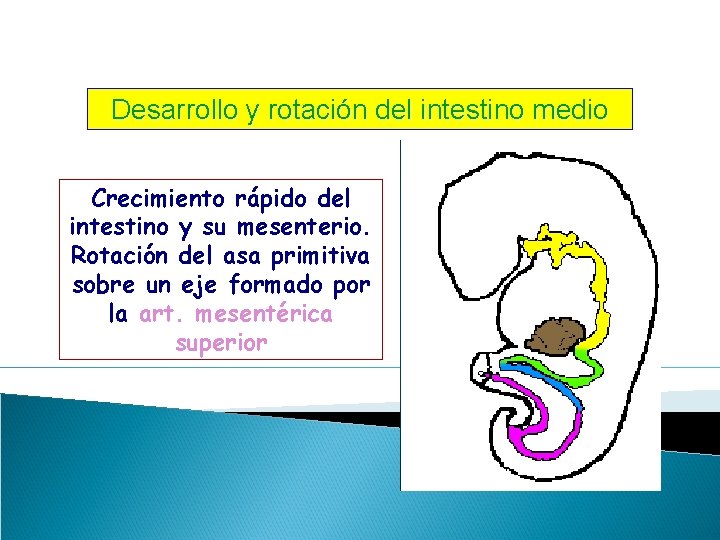 Desarrollo y rotación del intestino medio

Crecimiento rápido del intestino y su mesenterio. Rotación del asa primitiva sobre un eje formado por la art. mesentérica superior